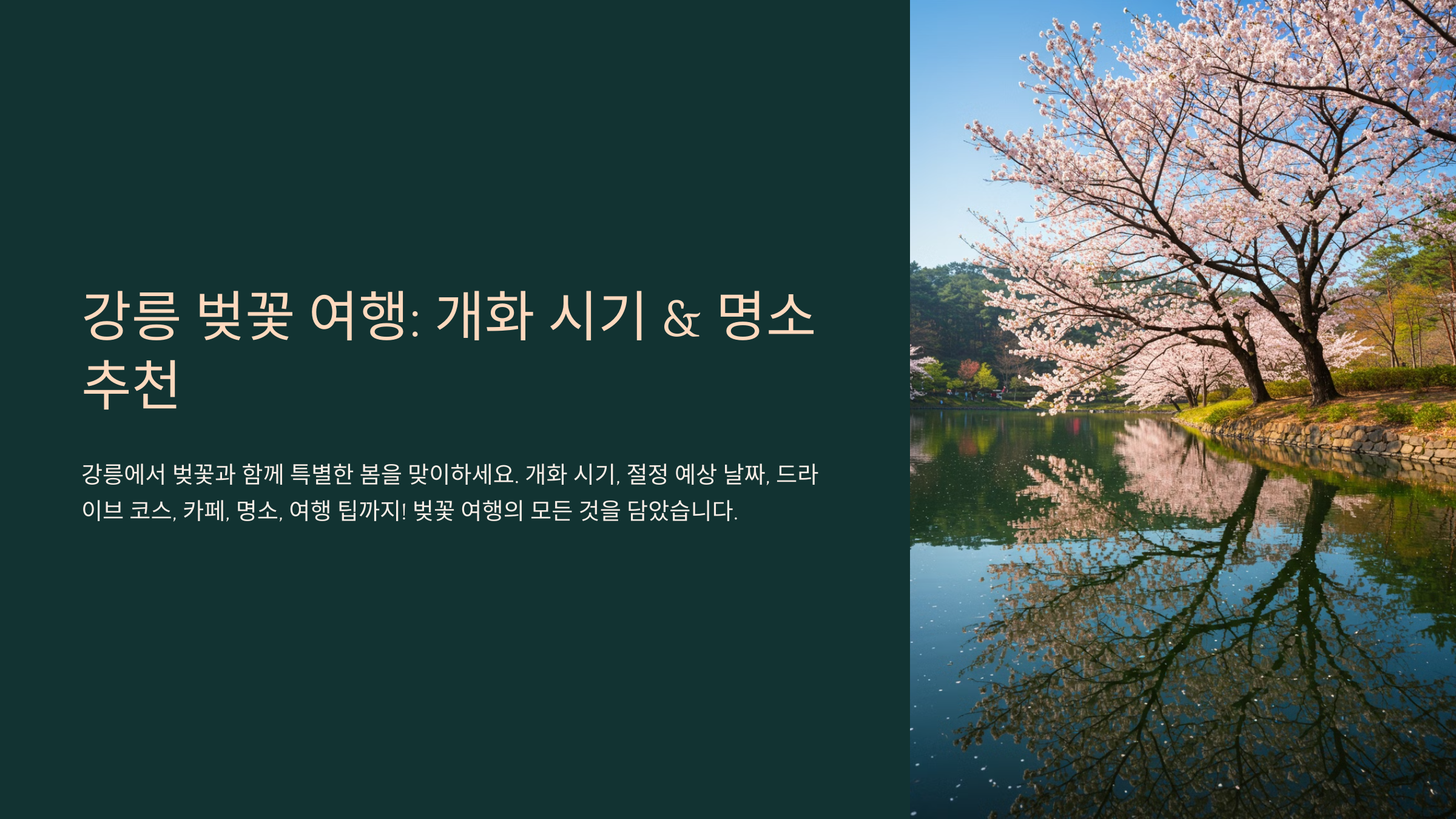 강릉 벚꽃 여행: 개화 시기 & 명소 추천

강릉에서 벚꽃과 함께 특별한 봄을 맞이하세요. 개화 시기, 절정 예상 날짜, 드라이브 코스, 카페, 명소, 여행 팁까지! 벚꽃 여행의 모든 것을 담았습니다.